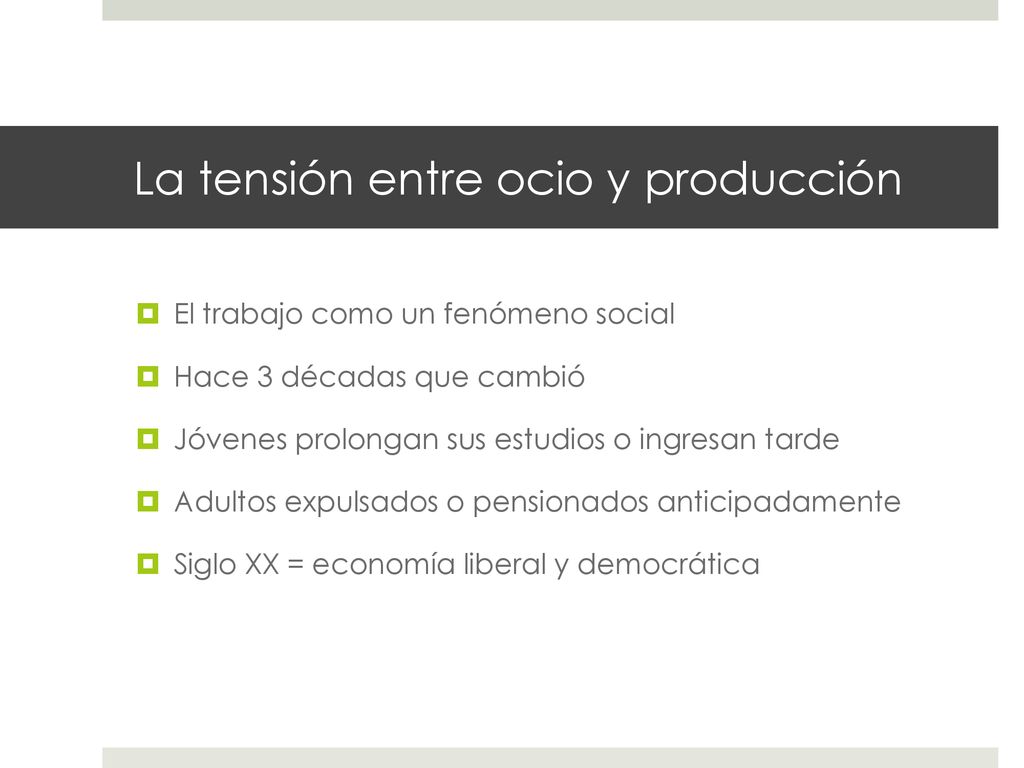 La tensión entre ocio y producción

El trabajo como un fenómeno social

Hace 3 décadas que cambió

Jóvenes prolongan sus estudios o ingresan tarde

Adultos expulsados o pensionados anticipadamente

Siglo XX = economía liberal y democrática